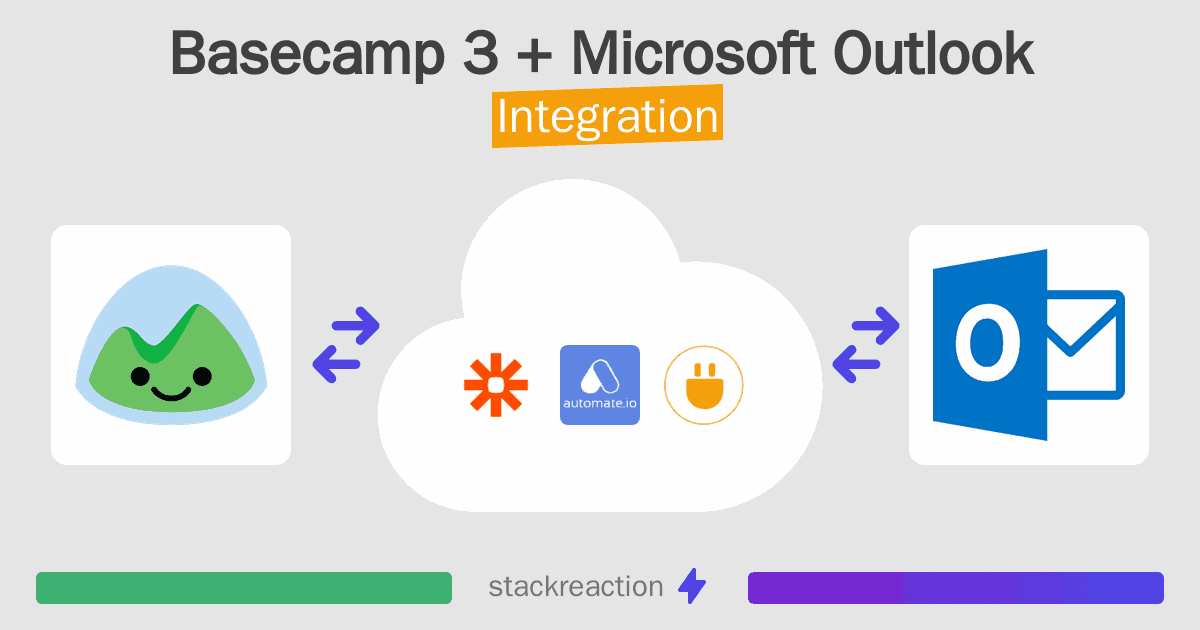 Basecamp 3 + Microsoft Outlook
Integration

automate.io

stackreaction